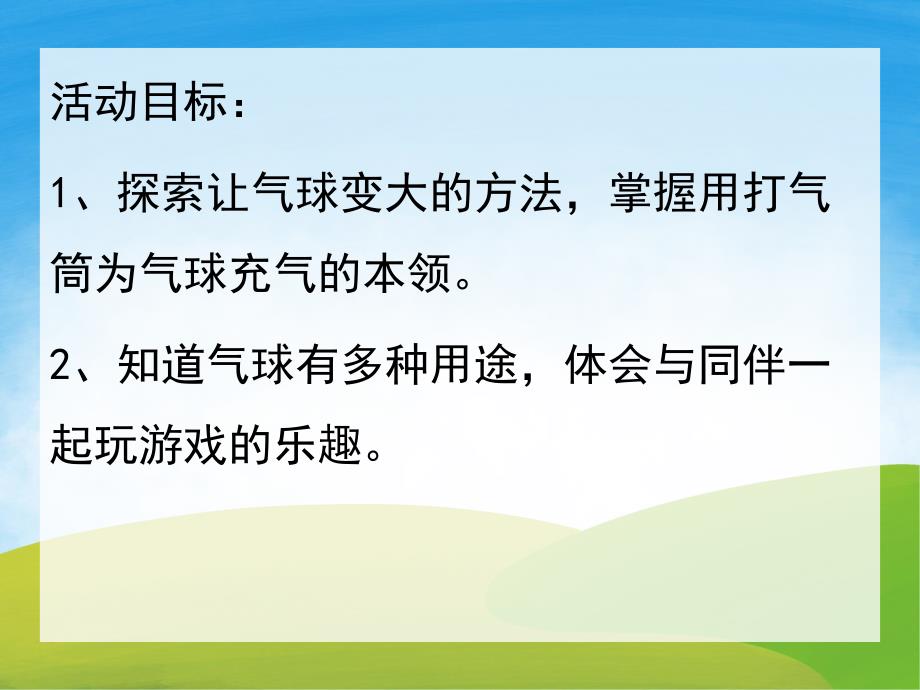 活动目标：

1、探索让气球变大的方法，掌握用打气筒为气球充气的本领。

2、知道气球有多种用途，体会与同伴一起玩游戏的乐趣。